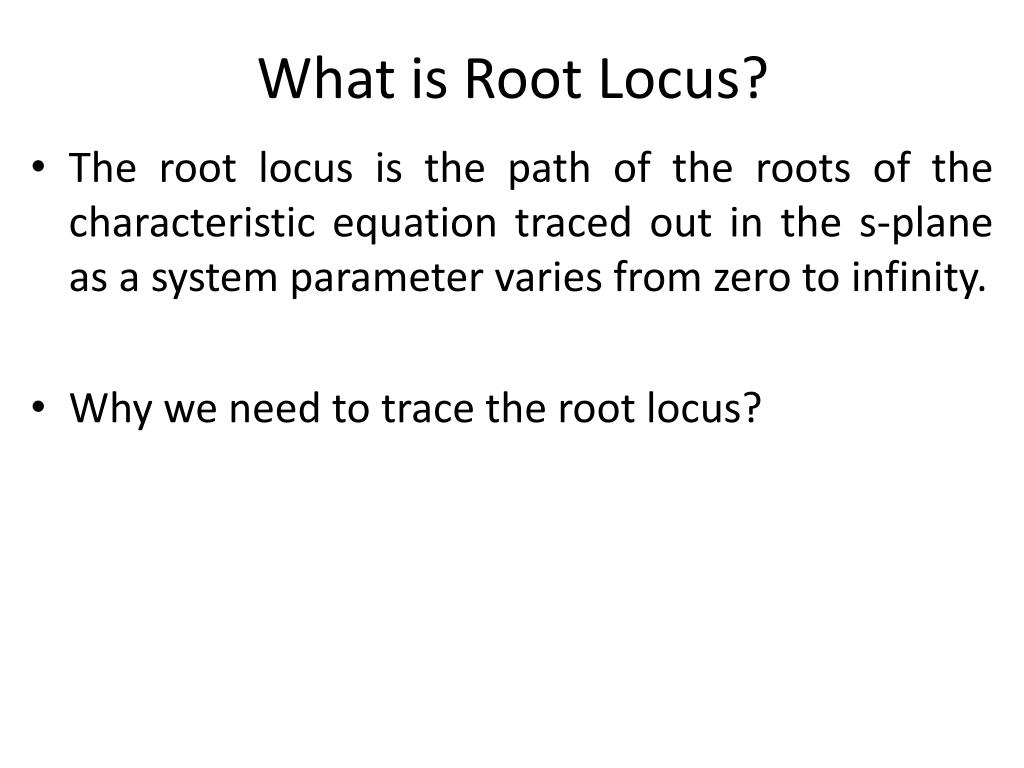 What is Root Locus?

• The root locus is the path of the roots of the characteristic equation traced out in the s-plane as a system parameter varies from zero to infinity.

• Why we need to trace the root locus?